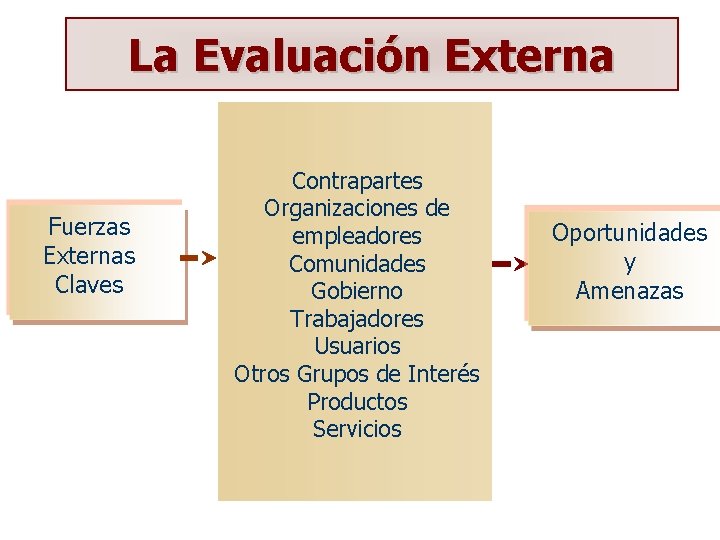 La Evaluación Externa

Fuerzas Externas Claves

Contrapartes
Organizaciones de empleadores
Comunidades
Gobierno
Trabajadores
Usuarios
Otros Grupos de Interés
Productos
Servicios

Oportunidades y Amenazas